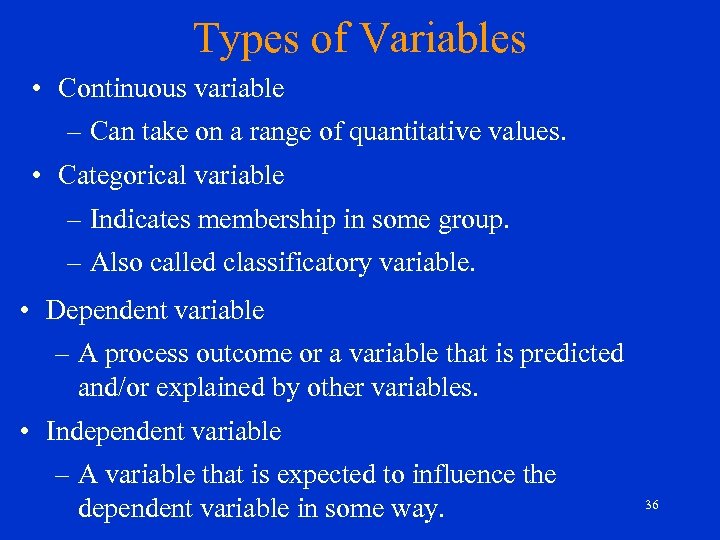 Types of Variables

• Continuous variable

– Can take on a range of quantitative values.

• Categorical variable

– Indicates membership in some group.

– Also called classificatory variable.

• Dependent variable

– A process outcome or a variable that is predicted and/or explained by other variables.

• Independent variable

– A variable that is expected to influence the dependent variable in some way.

36